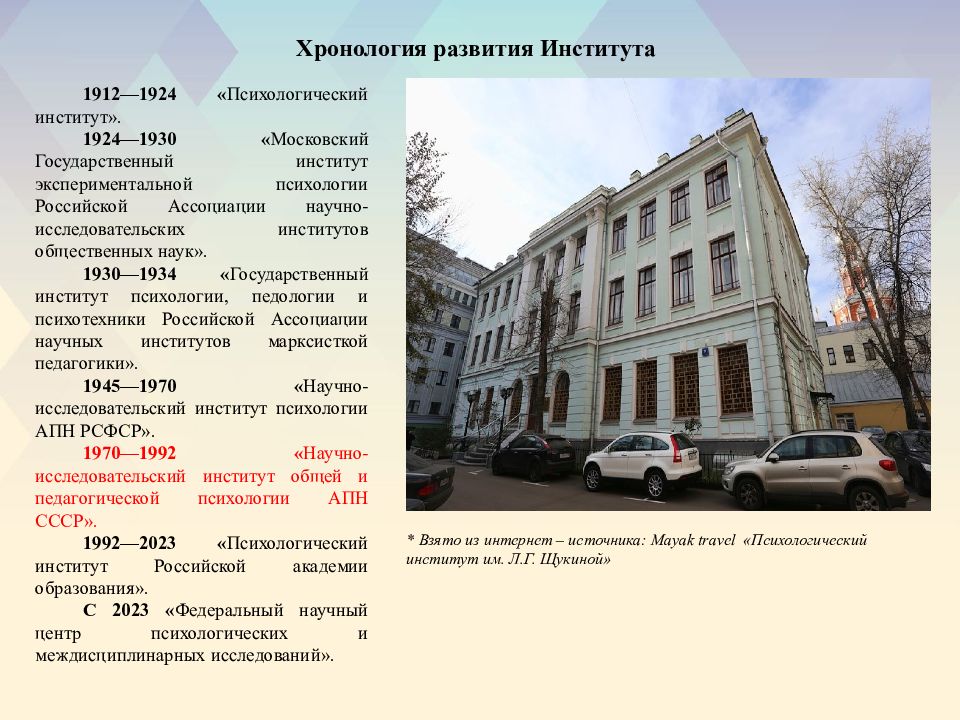 Хронология развития Института

1912—1924 «Психологический институт».

1924—1930 «Московский Государственный институт экспериментальной психологии Российской Ассоциации научно-исследовательских институтов общественных наук».

1930—1934 «Государственный институт психологии, педологии и психотехники Российской Ассоциации научных институтов марксисткой педагогики».

1945—1970 «Научно-исследовательский институт психологии АПН РСФСР».

1970—1992 «Научно-исследовательский институт общей и педагогической психологии АПН СССР».

1992—2023 «Психологический институт Российской академии образования».

С 2023 «Федеральный научный центр психологических и междисциплинарных исследований».

* Взято из интернет – источника: Mayak travel «Психологический институт им. Л.Г. Щукиной»